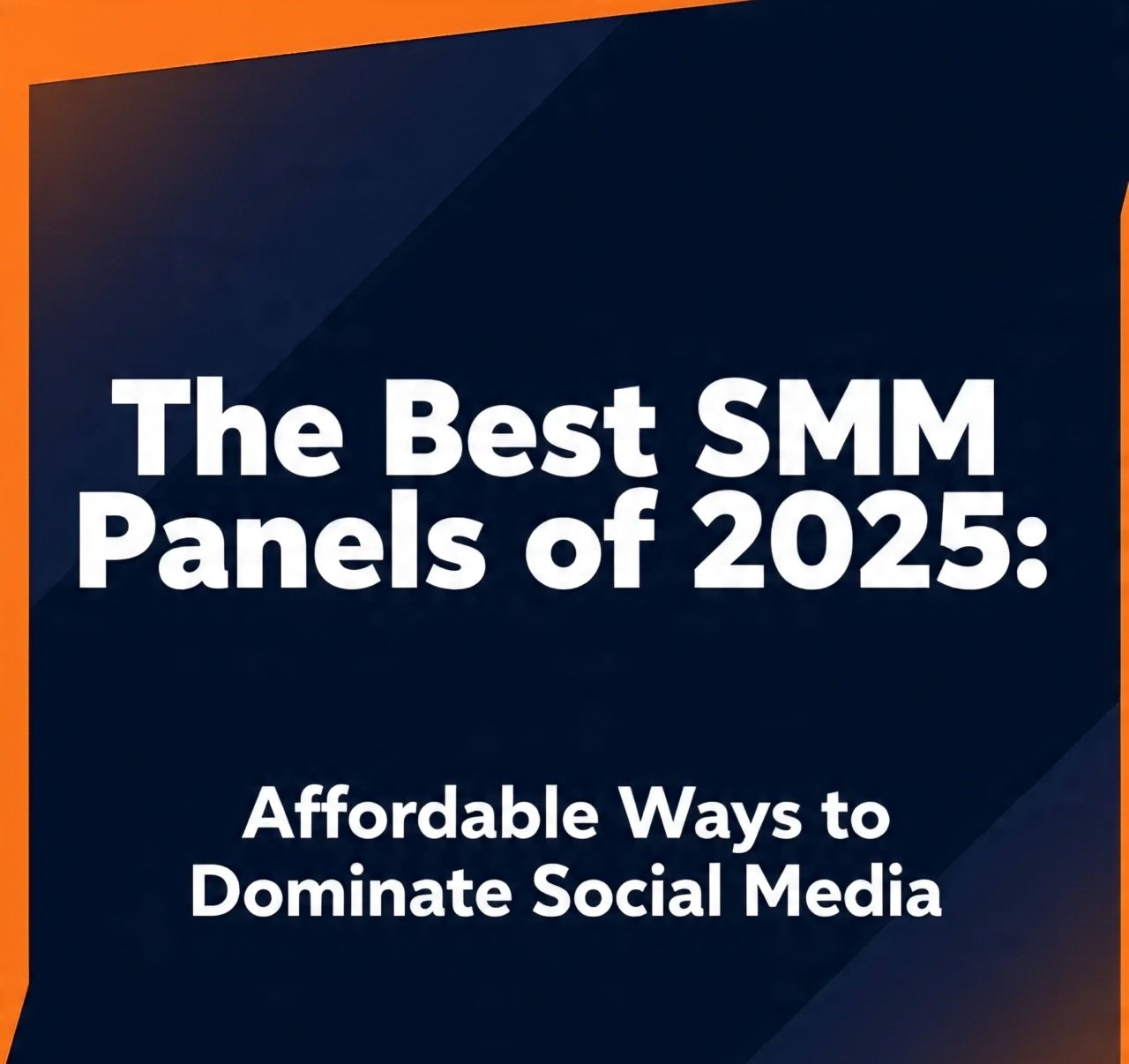 The Best SMM Panels of 2025:

Affordable Ways to Dominate Social Media